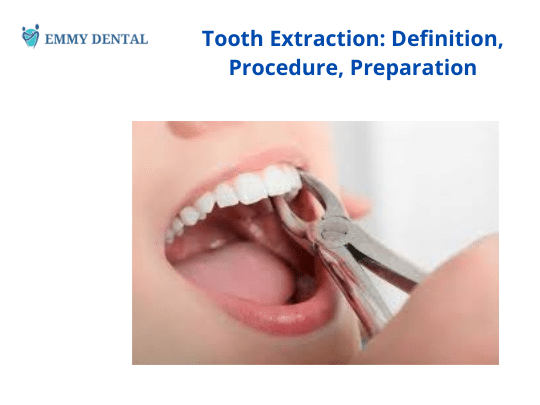 EMMY DENTAL

Tooth Extraction: Definition, Procedure, Preparation